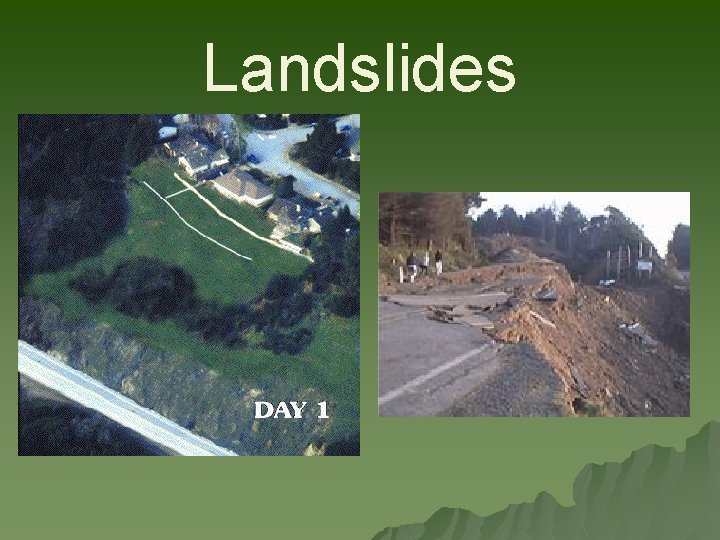 Landslides

DAY 1